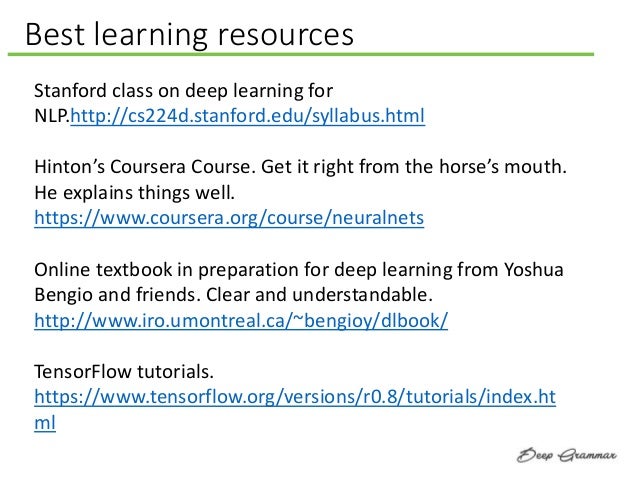 Best learning resources

Stanford class on deep learning for NLP.http://cs224d.stanford.edu/syllabus.html

Hinton's Coursera Course. Get it right from the horse's mouth. He explains things well. https://www.coursera.org/course/neuralnets

Online textbook in preparation for deep learning from Yoshua Bengio and friends. Clear and understandable. http://www.iro.umontreal.ca/~bengioy/dlbook/

TensorFlow tutorials. https://www.tensorflow.org/versions/r0.8/tutorials/index.html

Deep Grammar